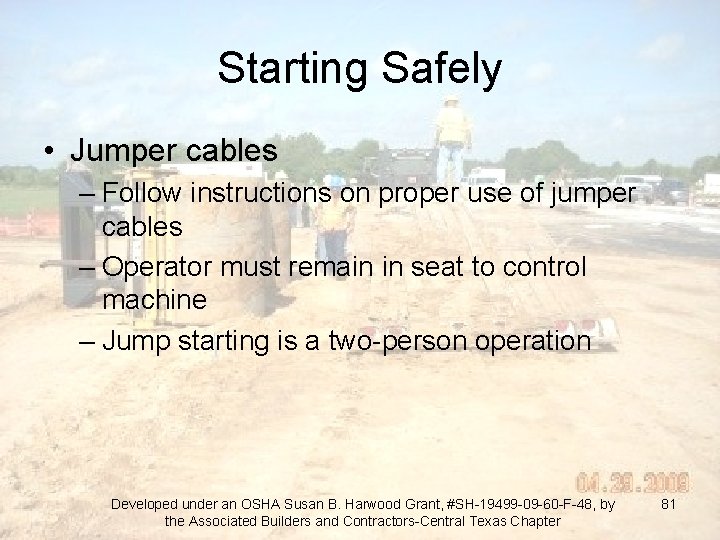 Starting Safely

• Jumper cables
– Follow instructions on proper use of jumper cables
– Operator must remain in seat to control machine
– Jump starting is a two-person operation

04.29.2009

Developed under an OSHA Susan B. Harwood Grant, #SH-19499-09-60-F-48, by the Associated Builders and Contractors-Central Texas Chapter

81